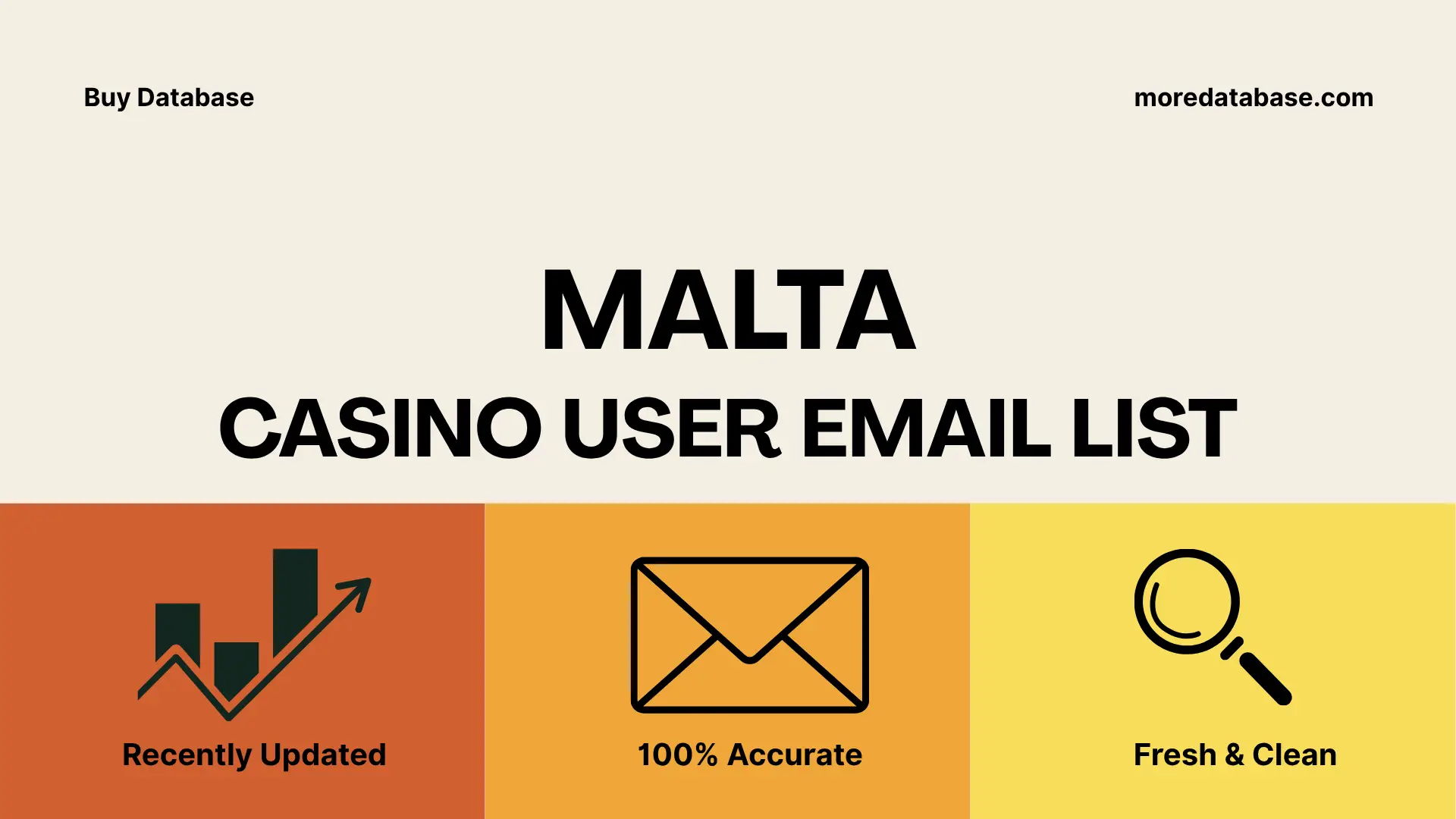 Buy Database

moredatabase.com

MALTA

CASINO USER EMAIL LIST

Recently Updated

100% Accurate

Fresh & Clean